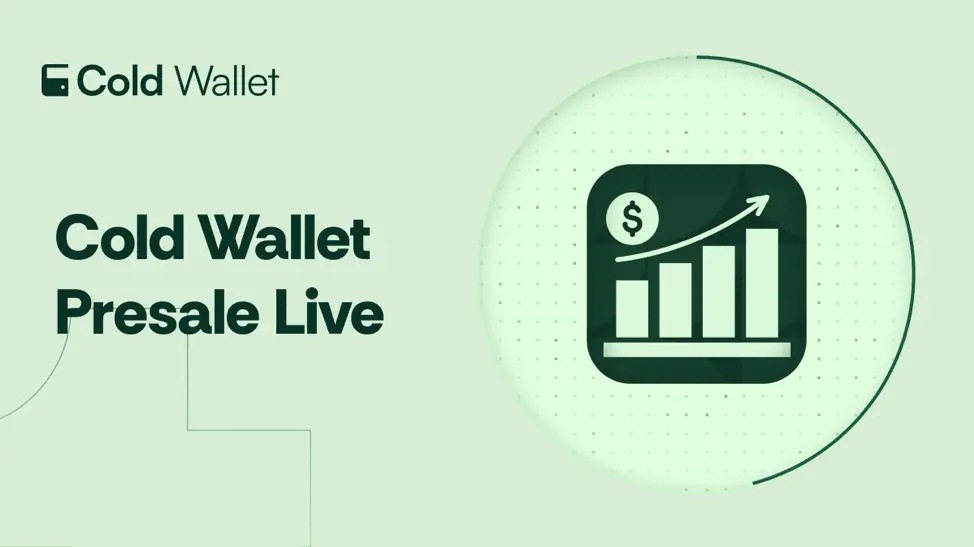 Cold Wallet

Cold Wallet Presale Live

$